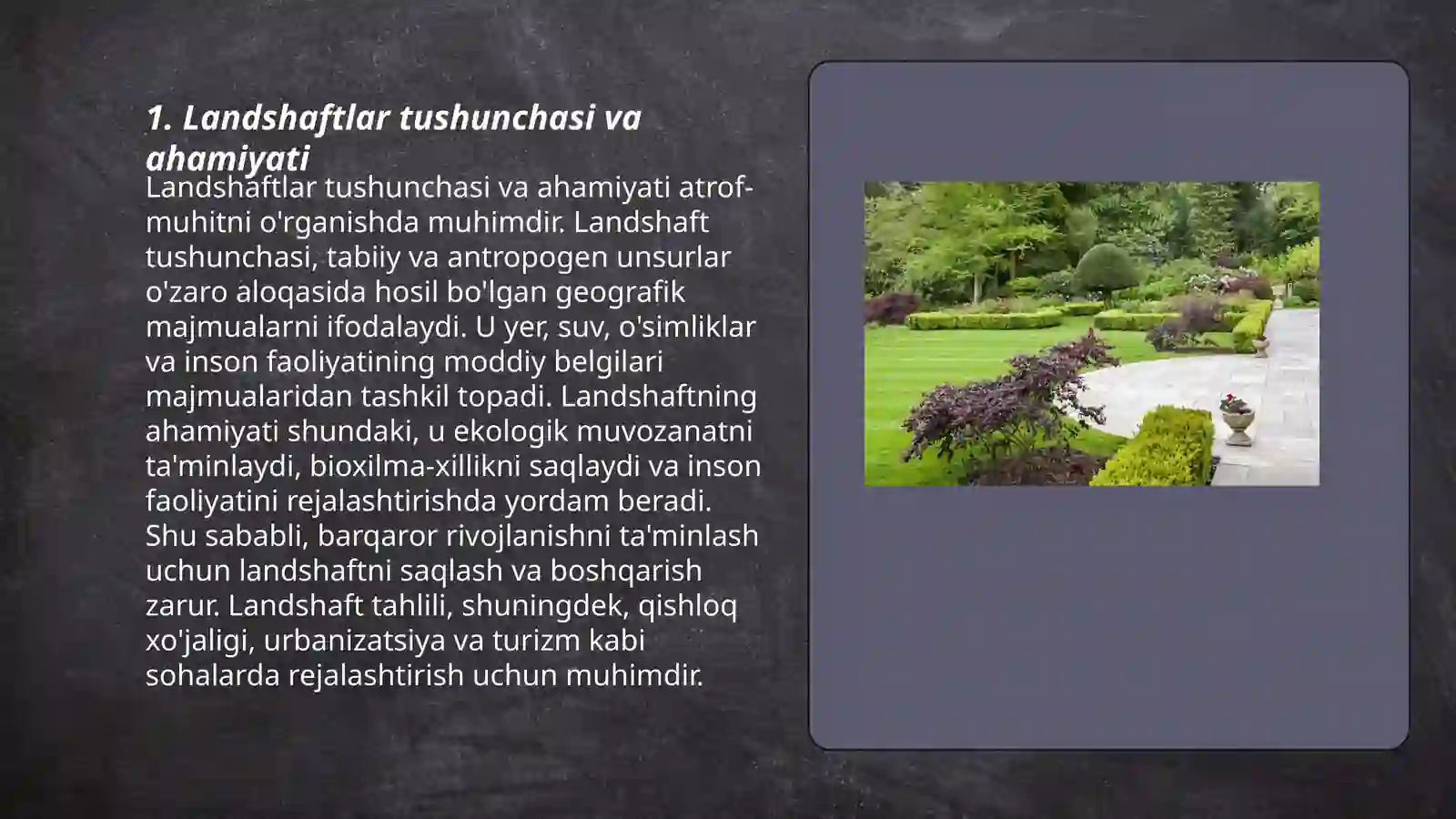 1. Landshaftlar tushunchasi va ahamiyati

Landshaftlar tushunchasi va ahamiyati atrof-muhitni o'rganishda muhimdir. Landshaft tushunchasi, tabiiy va antropogen unsurlar o'zaro aloqasida hosil bo'lgan geografik majmualarni ifodalaydi. U yer, suv, o'simliklar va inson faoliyatining moddiy belgilari majmualaridan tashkil topadi. Landshaftning ahamiyati shundaki, u ekologik muvozanatni ta'minlaydi, bioxilma-xillikni saqlaydi va inson faoliyatini rejalashtirishda yordam beradi. Shu sababli, barqaror rivojlanishni ta'minlash uchun landshaftni saqlash va boshqarish zarur. Landshaft tahlili, shuningdek, qishloq xo'jaligi, urbanizatsiya va turizm kabi sohalarda rejalashtirish uchun muhimdir.